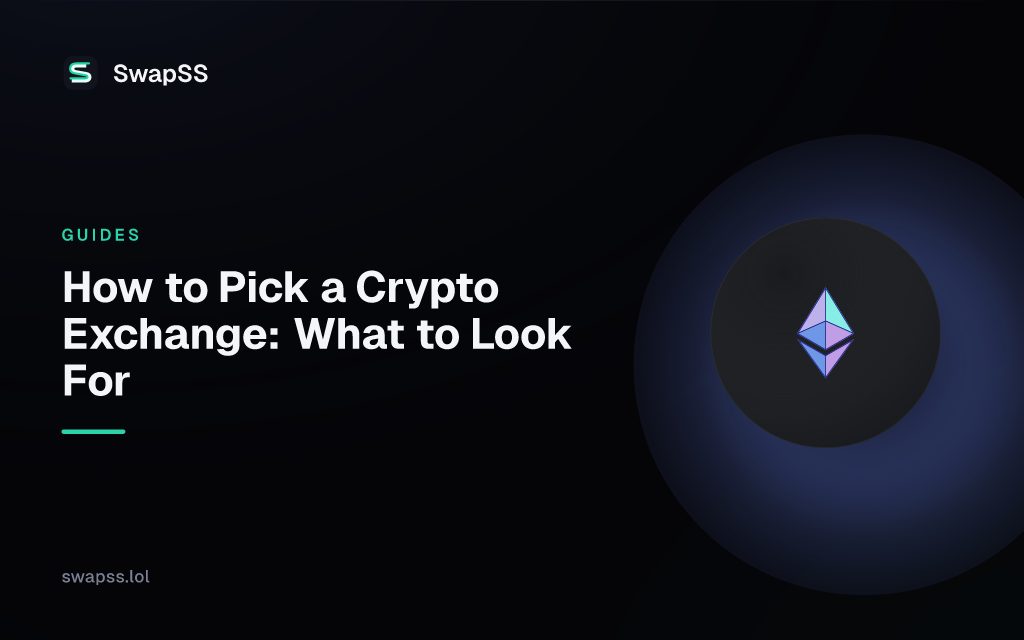 SwapSS

GUIDES

How to Pick a Crypto Exchange: What to Look For

swapss.lol